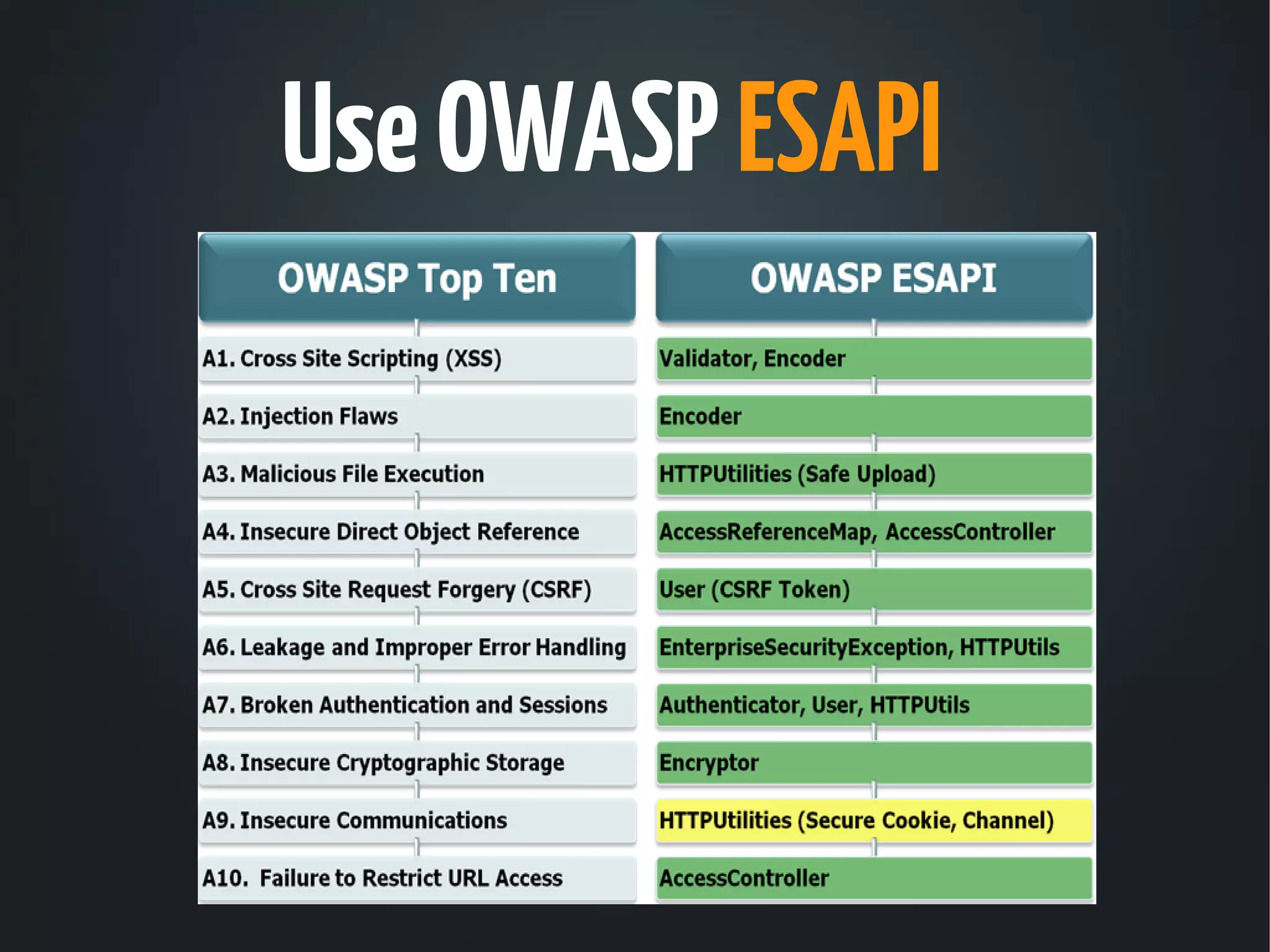 Use OWASP ESAPI

| OWASP Top Ten | OWASP ESAPI |
|---|---|
| A1. Cross Site Scripting (XSS) | Validator, Encoder |
| A2. Injection Flaws | Encoder |
| A3. Malicious File Execution | HTTPUtilities (Safe Upload) |
| A4. Insecure Direct Object Reference | AccessReferenceMap, AccessController |
| A5. Cross Site Request Forgery (CSRF) | User (CSRF Token) |
| A6. Leakage and Improper Error Handling | EnterpriseSecurityException, HTTPUtils |
| A7. Broken Authentication and Sessions | Authenticator, User, HTTPUtils |
| A8. Insecure Cryptographic Storage | Encryptor |
| A9. Insecure Communications | HTTPUtilities (Secure Cookie, Channel) |
| A10. Failure to Restrict URL Access | AccessController |